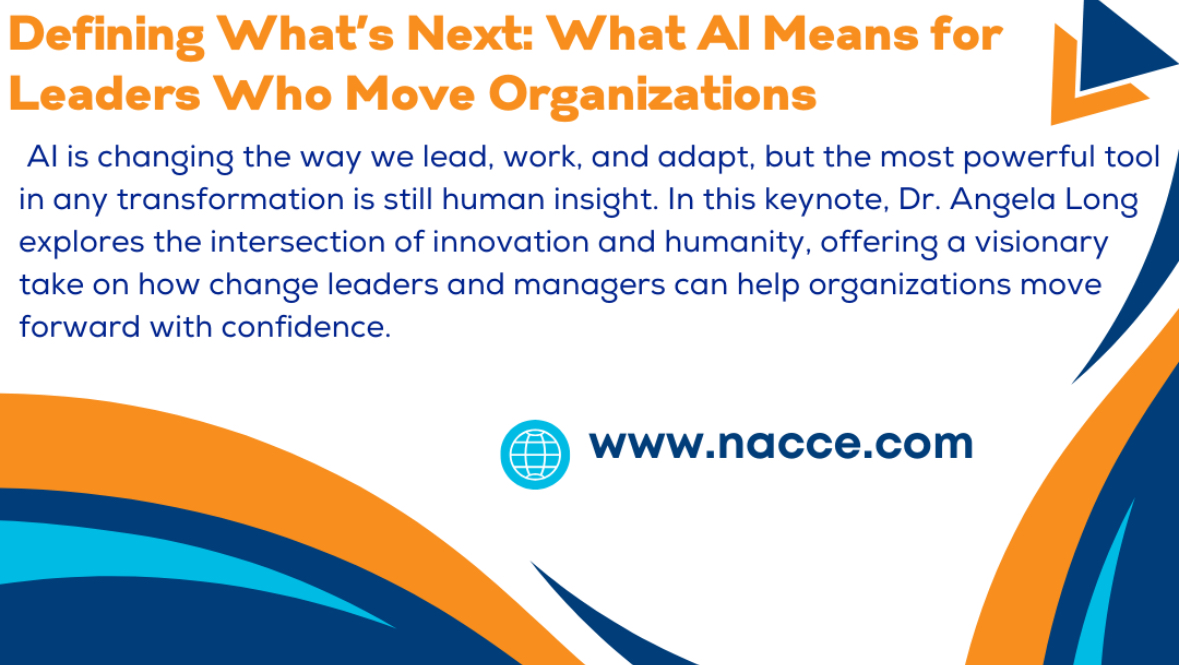 Defining What's Next: What AI Means for Leaders Who Move Organizations

AI is changing the way we lead, work, and adapt, but the most powerful tool in any transformation is still human insight. In this keynote, Dr. Angela Long explores the intersection of innovation and humanity, offering a visionary take on how change leaders and managers can help organizations move forward with confidence.

www.nacce.com